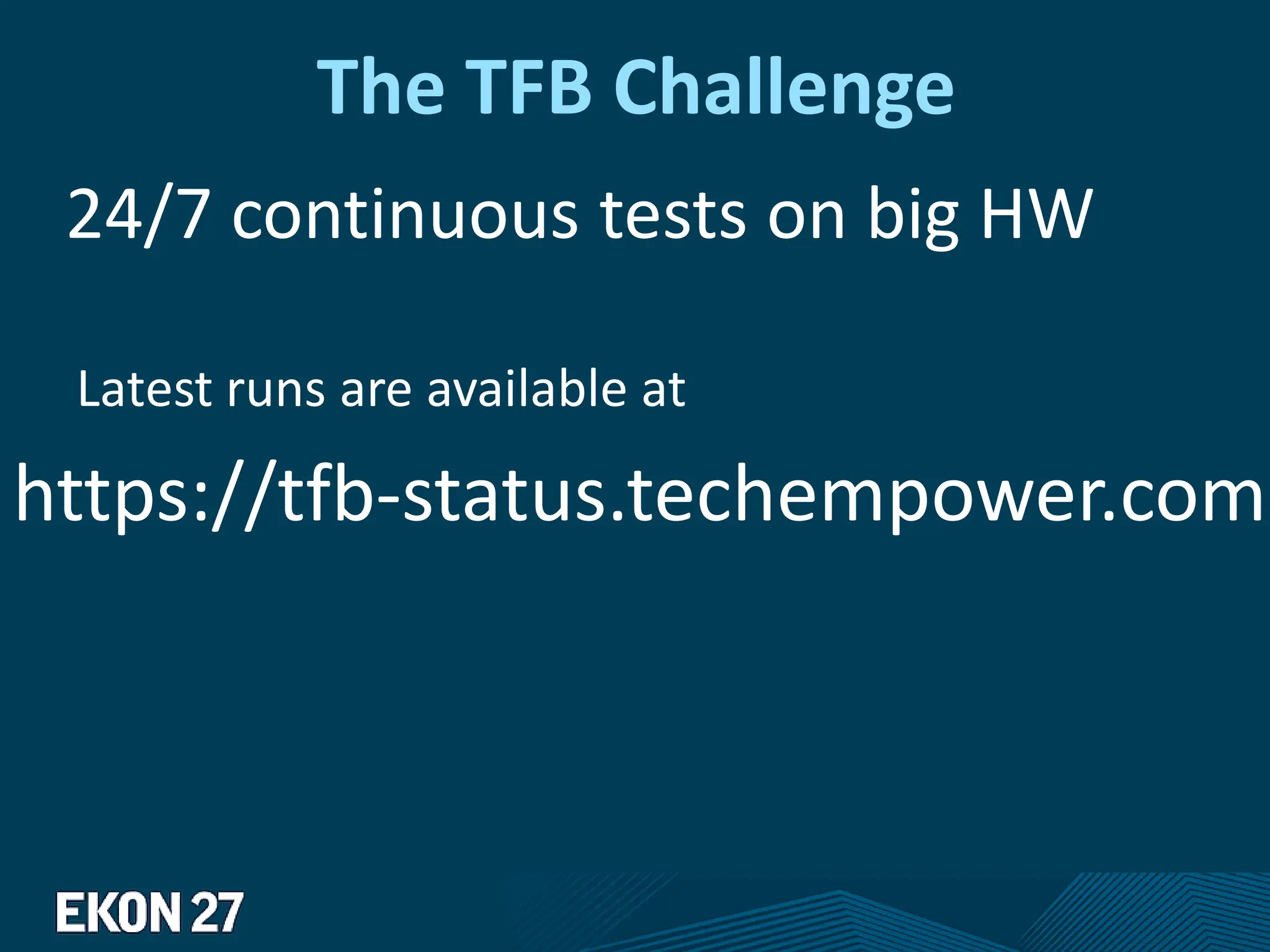 The TFB Challenge

24/7 continuous tests on big HW

Latest runs are available at

https://tfb-status.techempower.com

EKON 27